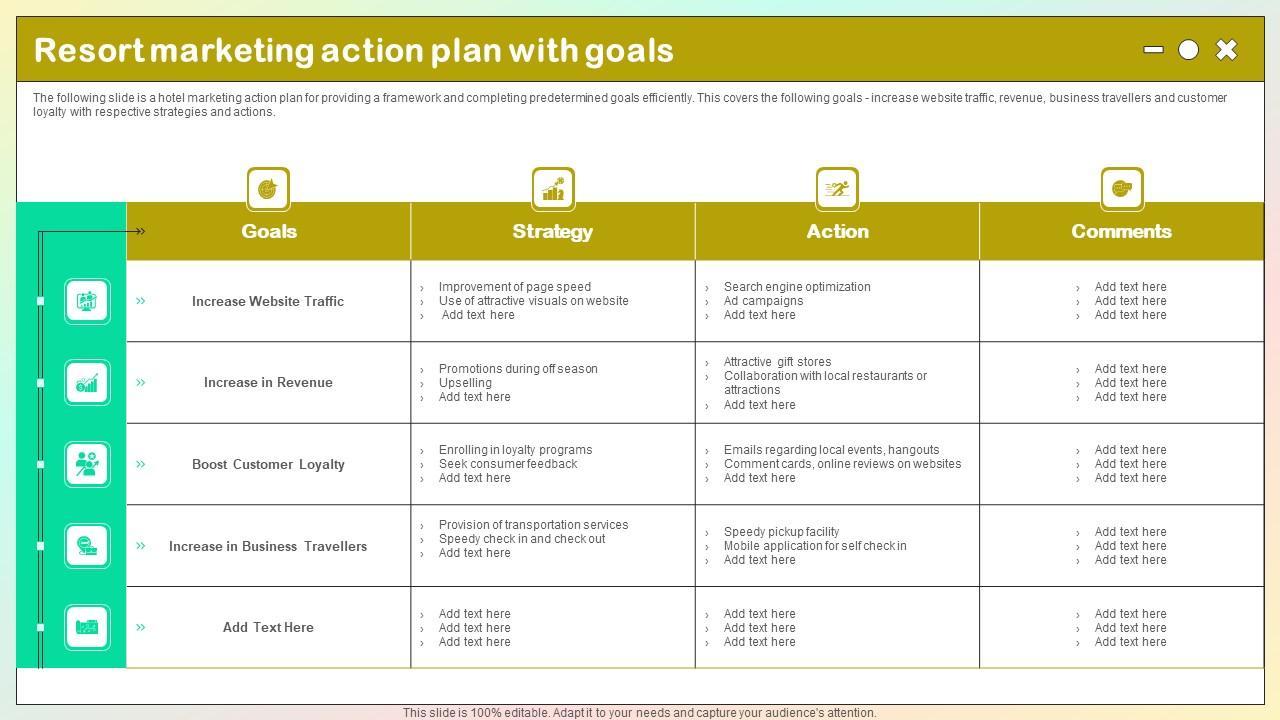 Resort marketing action plan with goals

The following slide is a hotel marketing action plan for providing a framework and completing predetermined goals efficiently. This covers the following goals - increase website traffic, revenue, business travellers and customer loyalty with respective strategies and actions.

| Goals | Strategy | Action | Comments |
|---|---|---|---|
| Increase Website Traffic | Improvement of page speed<br>Use of attractive visuals on website<br>Add text here | Search engine optimization<br>Ad campaigns<br>Add text here | Add text here<br>Add text here<br>Add text here |
| Increase in Revenue | Promotions during off season<br>Upselling<br>Add text here | Attractive gift stores<br>Collaboration with local restaurants or attractions<br>Add text here | Add text here<br>Add text here<br>Add text here |
| Boost Customer Loyalty | Enrolling in loyalty programs<br>Seek consumer feedback<br>Add text here | Emails regarding local events, hangouts<br>Comment cards, online reviews on websites<br>Add text here | Add text here<br>Add text here<br>Add text here |
| Increase in Business Travellers | Provision of transportation services<br>Speedy check in and check out<br>Add text here | Speedy pickup facility<br>Mobile application for self check in<br>Add text here | Add text here<br>Add text here<br>Add text here |
| Add Text Here | Add text here<br>Add text here<br>Add text here | Add text here<br>Add text here<br>Add text here | Add text here<br>Add text here<br>Add text here |

This slide is 100% editable. Adapt it to your needs and capture your audience's attention.